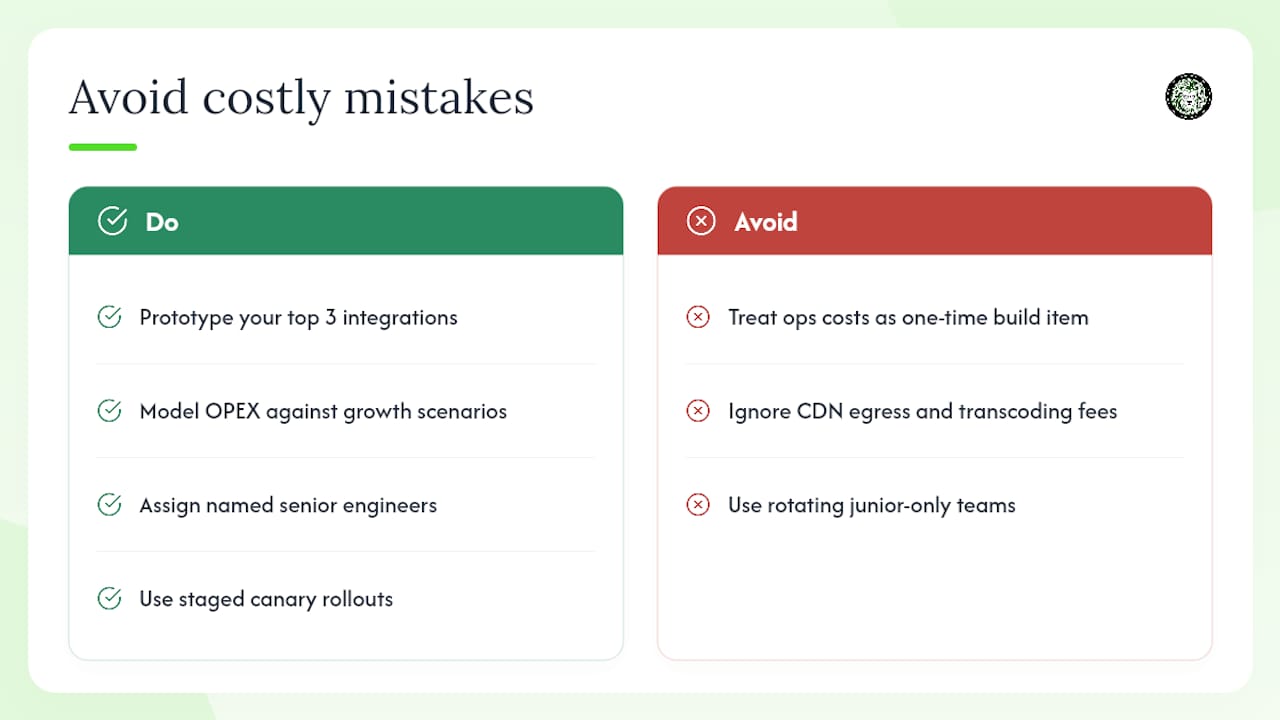 Avoid costly mistakes

Do

Prototype your top 3 integrations

Model OPEX against growth scenarios

Assign named senior engineers

Use staged canary rollouts

Avoid

Treat ops costs as one-time build item

Ignore CDN egress and transcoding fees

Use rotating junior-only teams